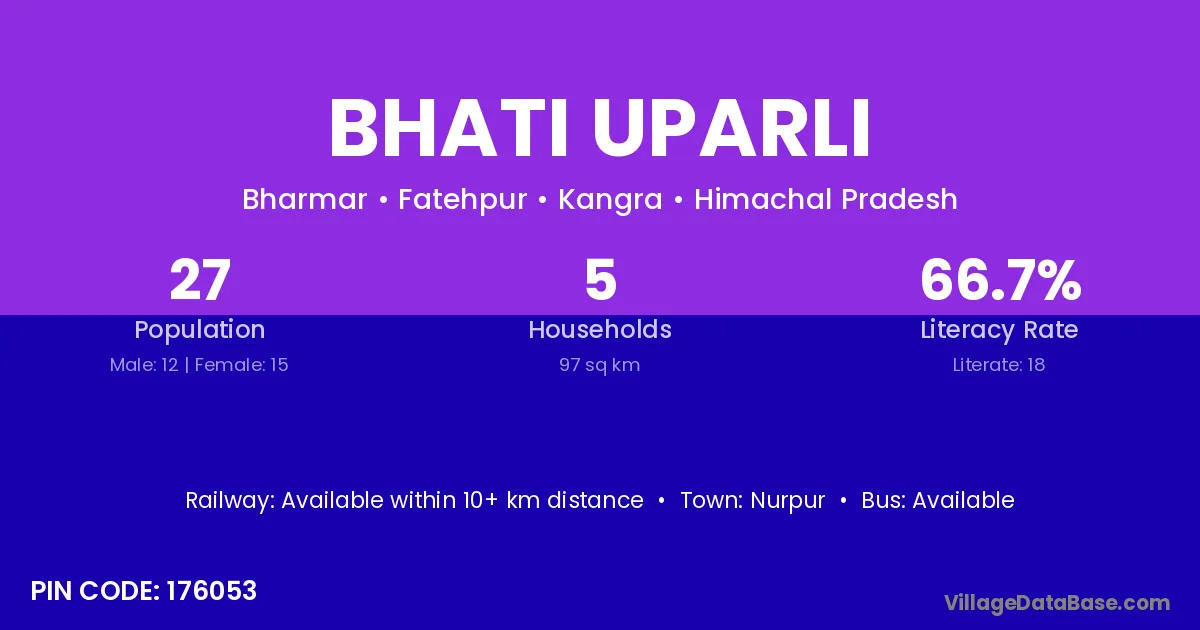 BHATI UPARLI

Bharmar • Fatehpur • Kangra • Himachal Pradesh

27
Population
Male: 12 | Female: 15

5
Households
97 sq km

66.7%
Literacy Rate
Literate: 18

Railway: Available within 10+ km distance • Town: Nurpur • Bus: Available

PIN CODE: 176053

VillageDataBase.com